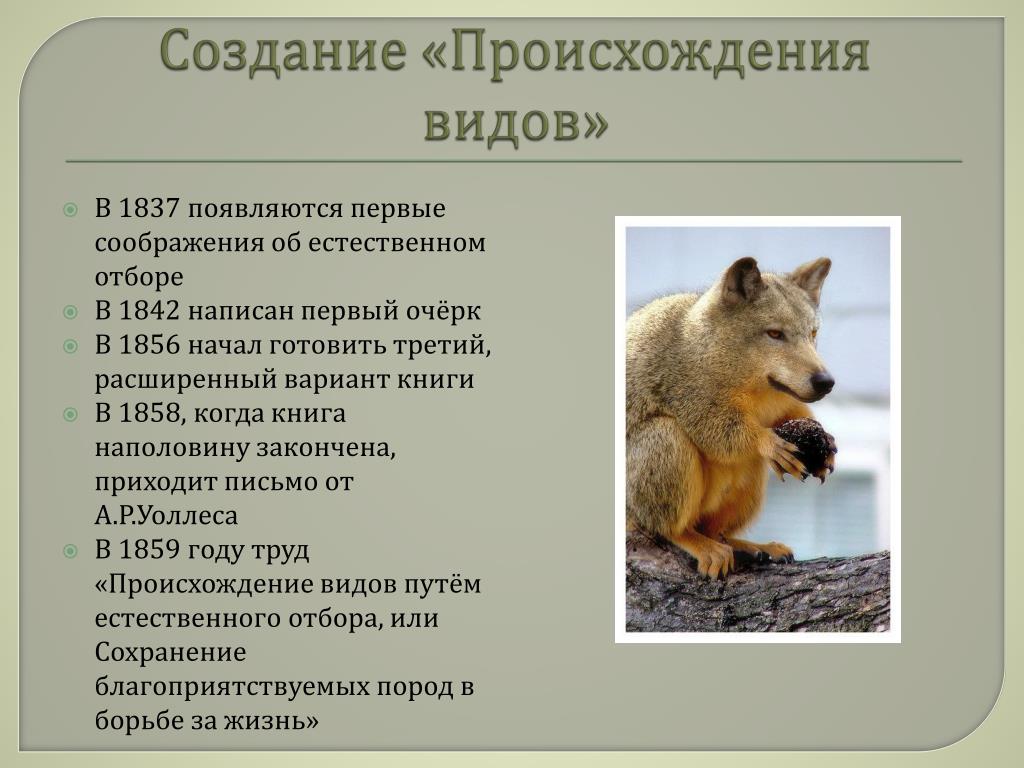 Создание «Происхождения видов»

В 1837 появляются первые соображения об естественном отборе

В 1842 написан первый очёрк

В 1856 начал готовить третий, расширенный вариант книги

В 1858, когда книга наполовину закончена, приходит письмо от А.Р.Уоллеса

В 1859 году труд «Происхождение видов путём естественного отбора, или Сохранение благоприятствуемых пород в борьбе за жизнь»